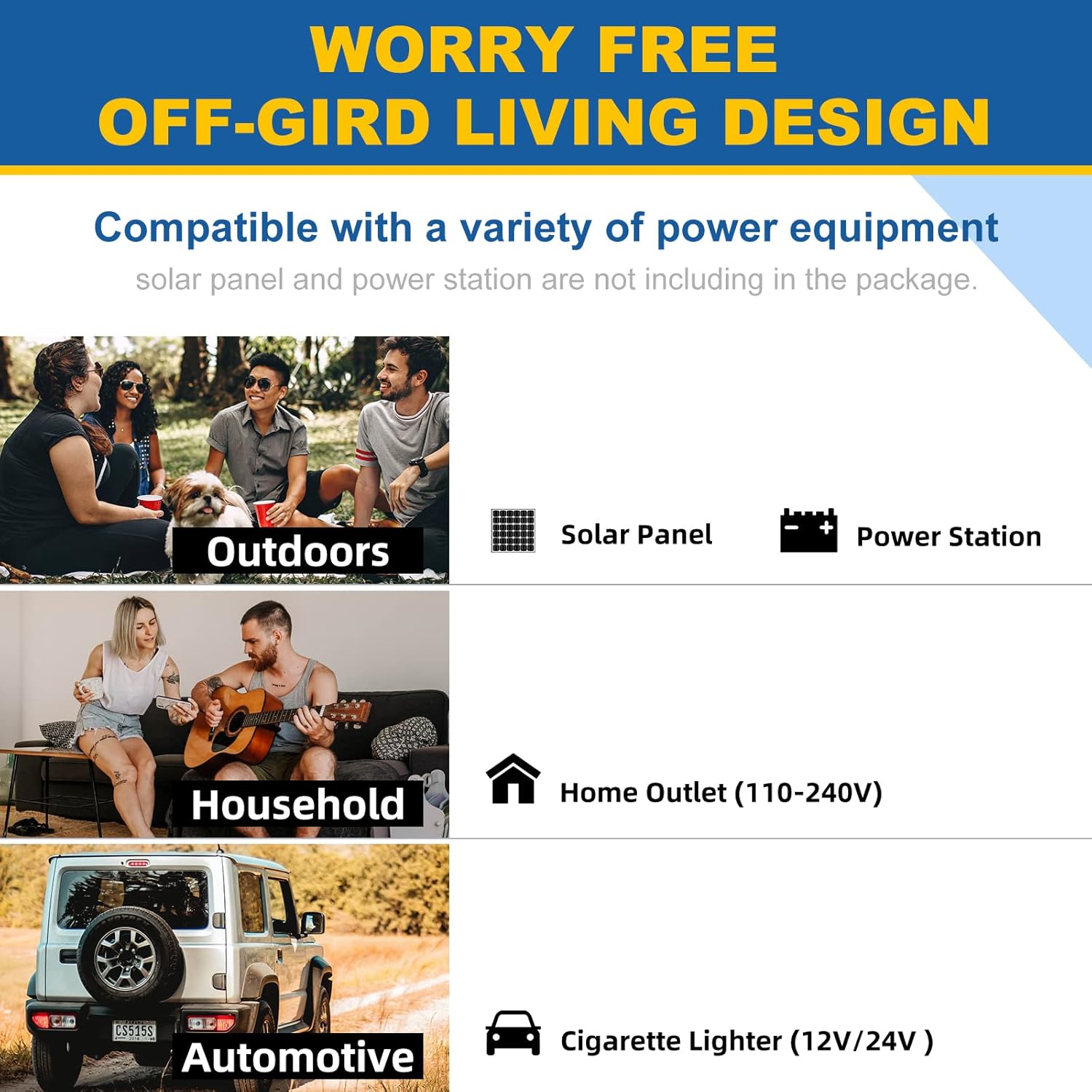 WORRY FREE
OFF-GIRD LIVING DESIGN

Compatible with a variety of power equipment
solar panel and power station are not including in the package.

Outdoors

Solar Panel

Power Station

Household

Home Outlet (110-240V)

CS515S

Automotive

Cigarette Lighter (12V/24V )